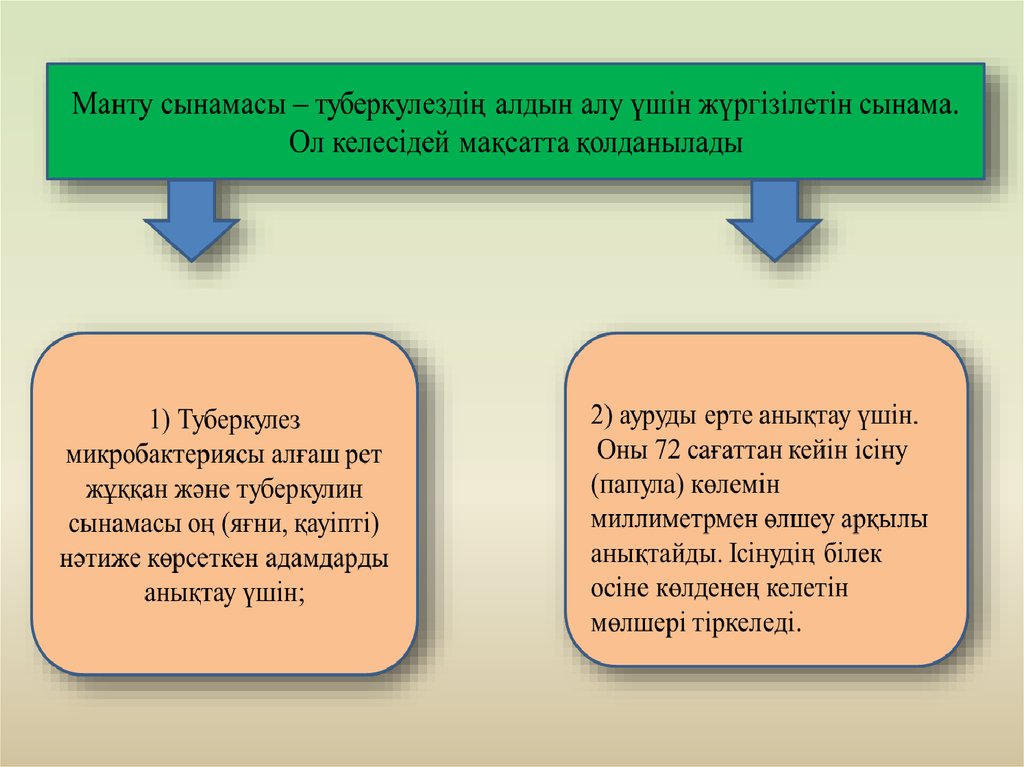 Манту сынамасы – туберкулездің алдын алу үшін жүргізілетін сынама. Ол келесідей мақсатта қолданылады

1) Туберкулез микробактериясы алғаш рет жұққан және туберкулин сынамасы оң (яғни, қауіпті) нәтиже көрсеткен адамдарды анықтау үшін;

2) ауруды ерте анықтау үшін. Оны 72 сағаттан кейін ісіну (папула) көлемін миллиметрмен өлшеу арқылы анықтайды. Ісінудің білек осіне көлденең келетін мөлшері тіркеледі.